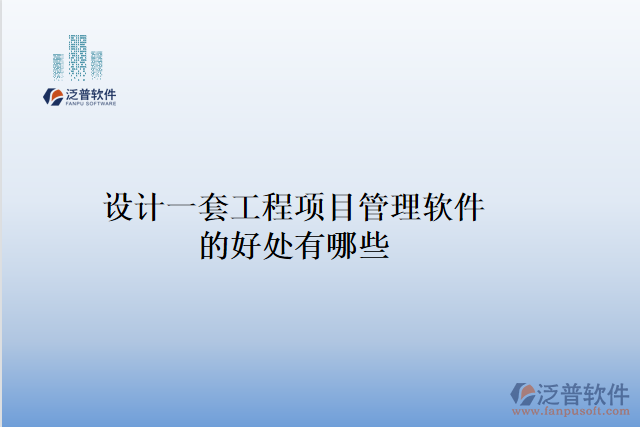 泛普软件
FANPU SOFTWARE

设计一套工程项目管理软件的好处有哪些

泛普软件
www.fanpusoft.com